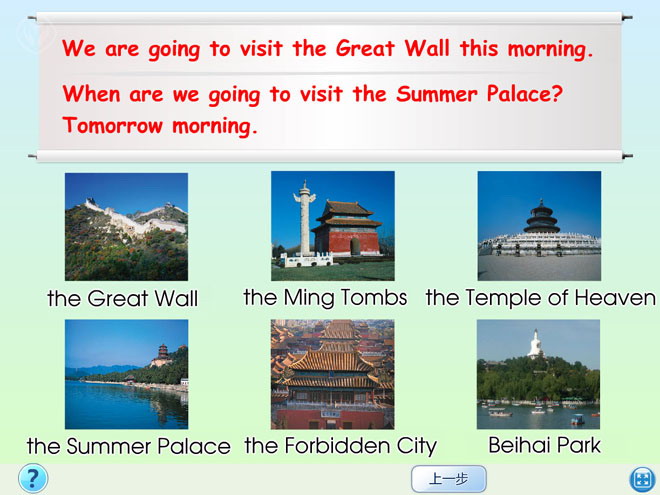 We are going to visit the Great Wall this morning.

When are we going to visit the Summer Palace?
Tomorrow morning.

the Great Wall
the Ming Tombs
the Temple of Heaven
the Summer Palace
the Forbidden City
Beihai Park

?
上一步